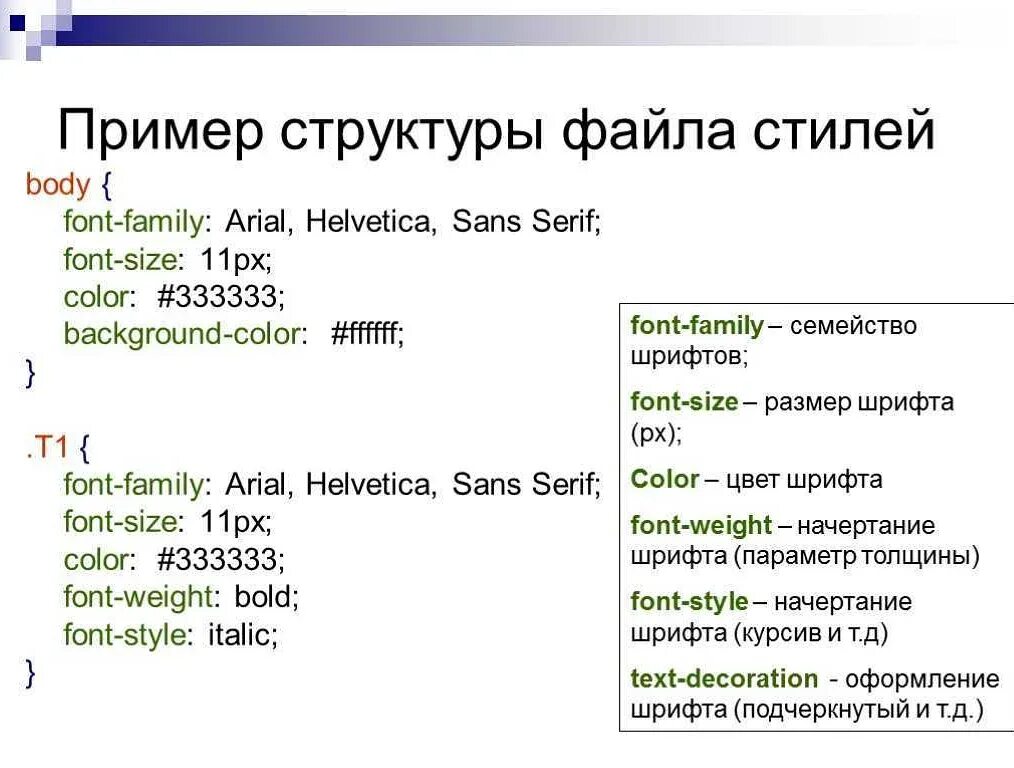 Пример структуры файла стилей

body {
font-family: Arial, Helvetica, Sans Serif;
font-size: 11px;
color: #333333;
background-color: #ffffff;
}

.T1 {
font-family: Arial, Helvetica, Sans Serif;
font-size: 11px;
color: #333333;
font-weight: bold;
font-style: italic;
}

font-family – семейство шрифтов;

font-size – размер шрифта (px);

Color – цвет шрифта

font-weight – начертание шрифта (параметр толщины)

font-style – начертание шрифта (курсив и т.д)

text-decoration - оформление шрифта (подчеркнутый и т.д.)